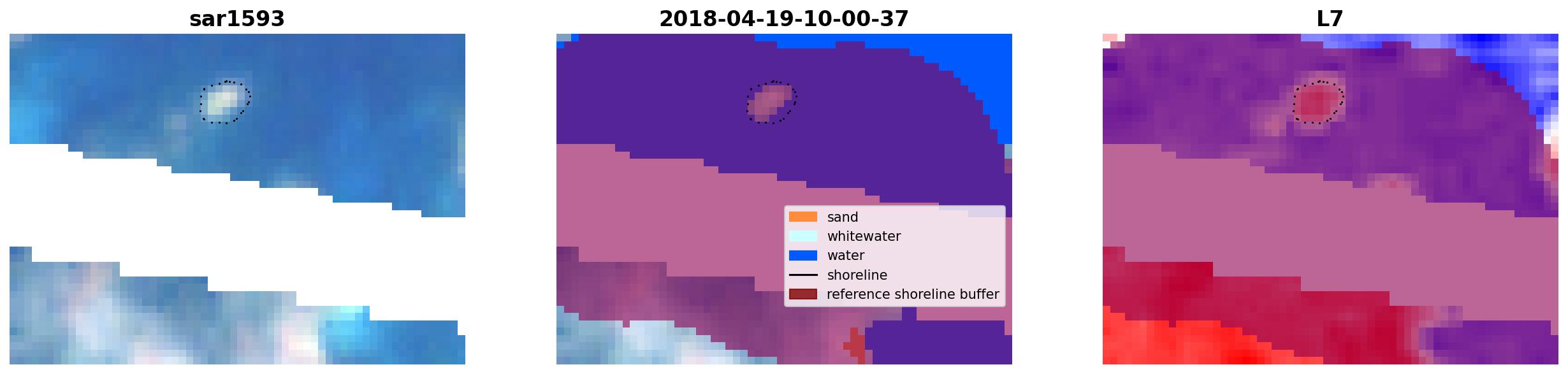 sar1593

2018-04-19-10-00-37

sand
whitewater
water
shoreline
reference shoreline buffer

L7